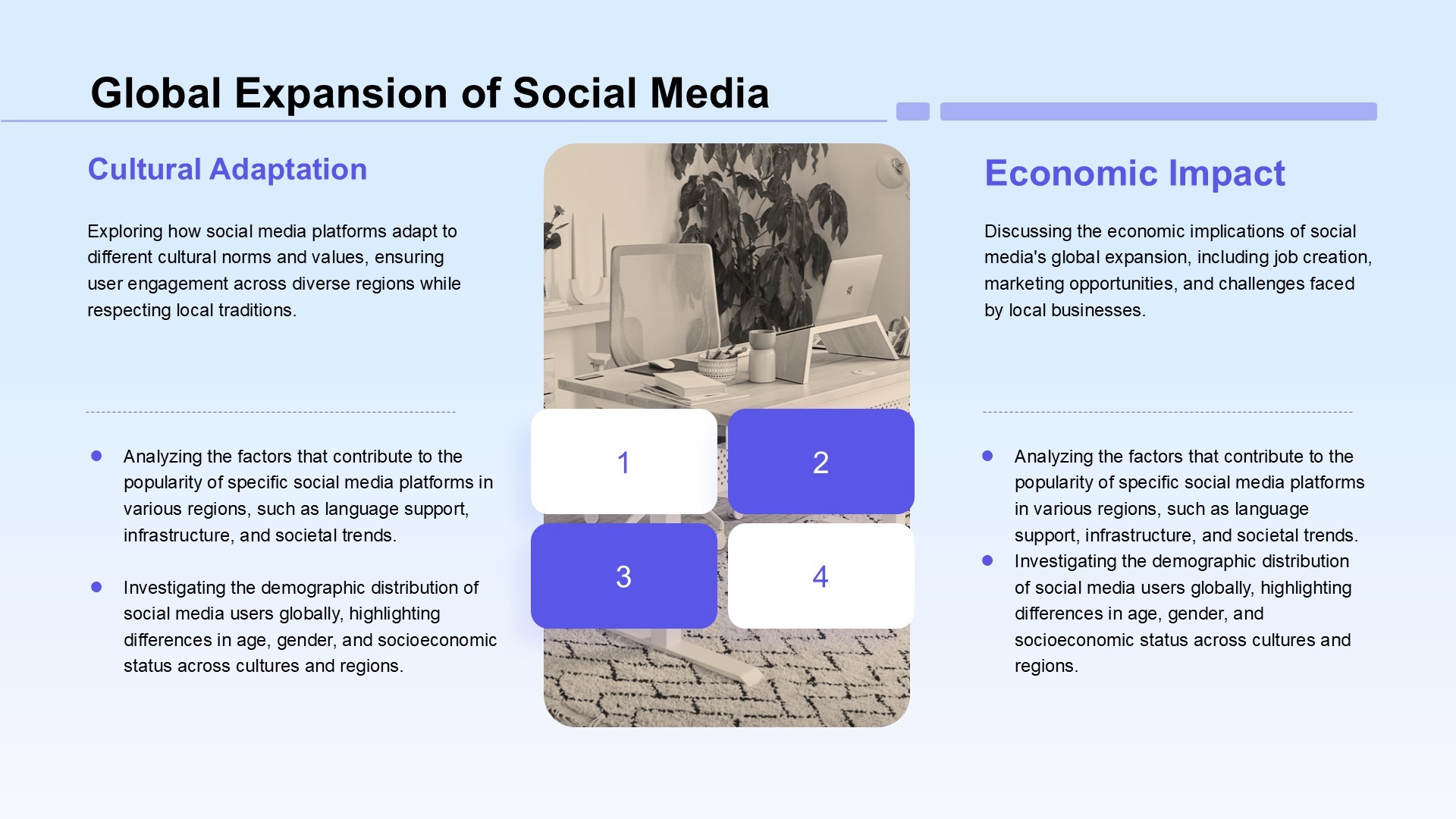 Global Expansion of Social Media

Cultural Adaptation

Exploring how social media platforms adapt to different cultural norms and values, ensuring user engagement across diverse regions while respecting local traditions.

- Analyzing the factors that contribute to the popularity of specific social media platforms in various regions, such as language support, infrastructure, and societal trends.
- Investigating the demographic distribution of social media users globally, highlighting differences in age, gender, and socioeconomic status across cultures and regions.

1

2

3

4

Economic Impact

Discussing the economic implications of social media's global expansion, including job creation, marketing opportunities, and challenges faced by local businesses.

- Analyzing the factors that contribute to the popularity of specific social media platforms in various regions, such as language support, infrastructure, and societal trends.
- Investigating the demographic distribution of social media users globally, highlighting differences in age, gender, and socioeconomic status across cultures and regions.